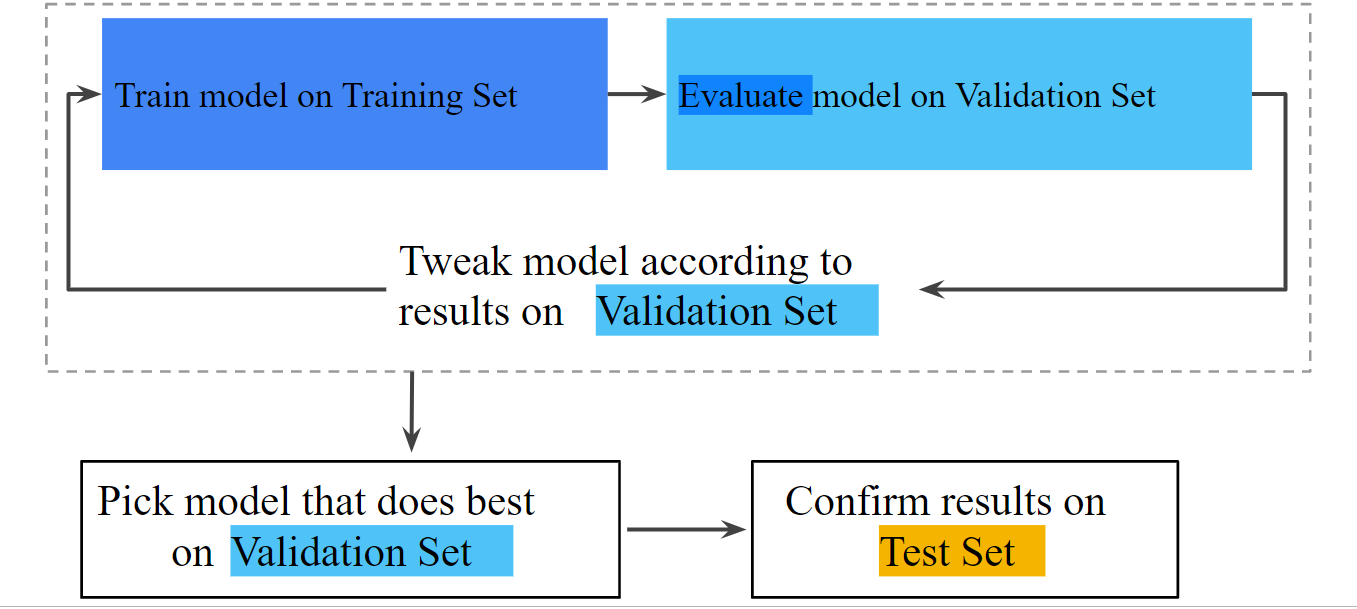 Train model on Training Set

Evaluate model on Validation Set

Tweak model according to results on Validation Set

Pick model that does best on Validation Set

Confirm results on Test Set